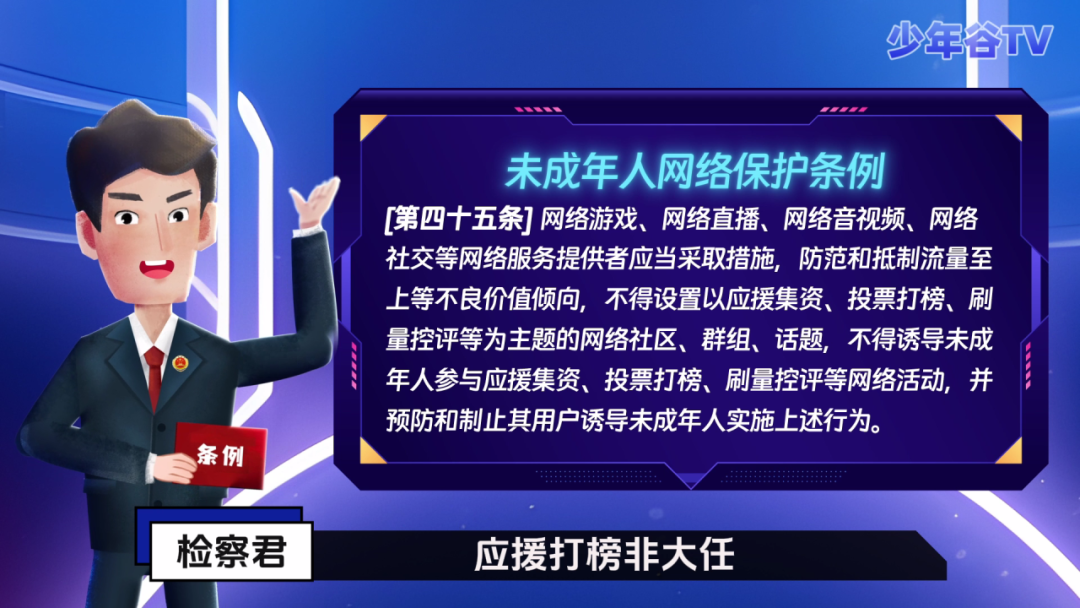 少年谷TV

未成年人网络保护条例

[第四十五条] 网络游戏、网络直播、网络音视频、网络社交等网络服务提供者应当采取措施，防范和抵制流量至上等不良价值倾向，不得设置以应援集资、投票打榜、刷量控评等为主题的网络社区、群组、话题，不得诱导未成年人参与应援集资、投票打榜、刷量控评等网络活动，并预防和制止其用户诱导未成年人实施上述行为。

条例

检察君

应援打榜非大任